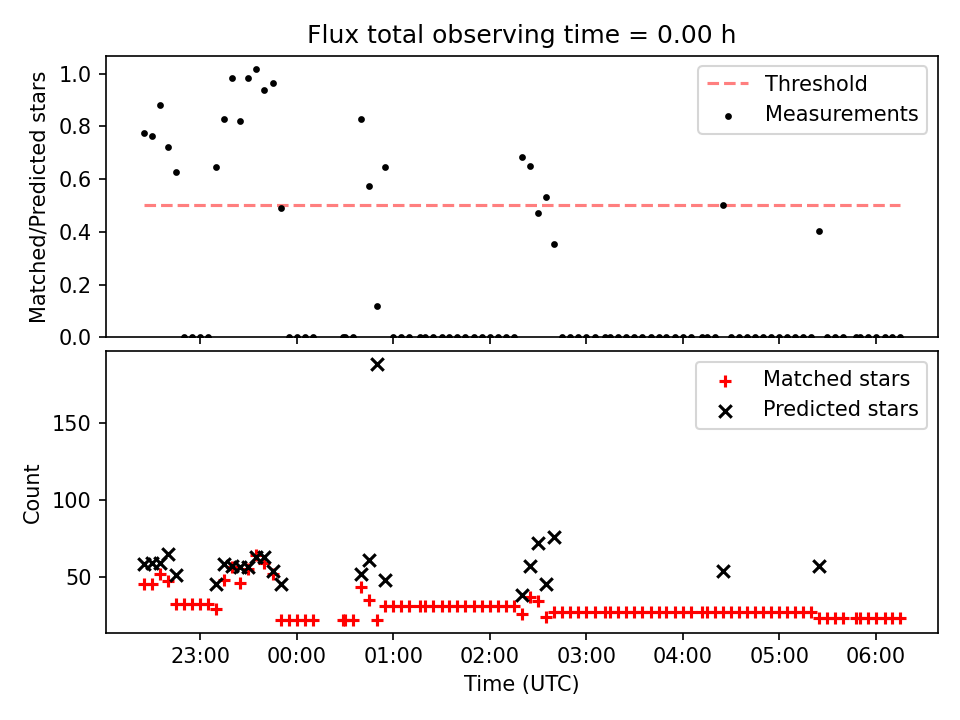 Flux total observing time = 0.00 h

Matched/Predicted stars

1.0
0.8
0.6
0.4
0.2
0.0

Threshold
Measurements

Count

150
100
50

Matched stars
Predicted stars

23:00
00:00
01:00
02:00
03:00
04:00
05:00
06:00

Time (UTC)